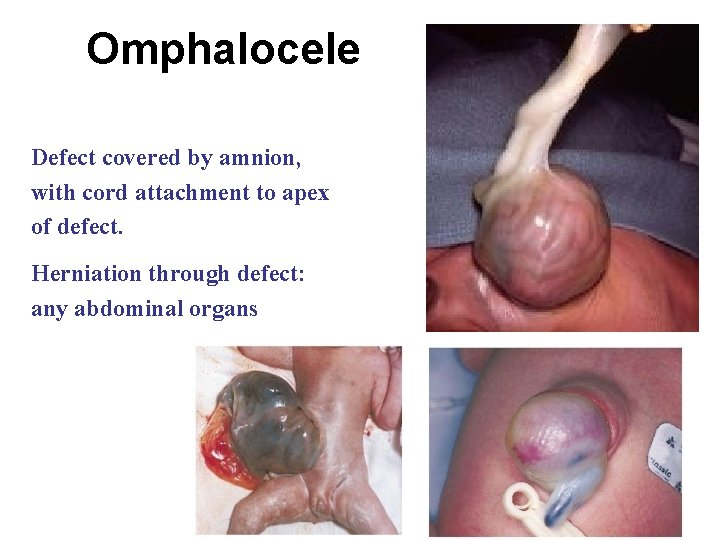 Omphalocele

Defect covered by amnion, with cord attachment to apex of defect.

Herniation through defect: any abdominal organs